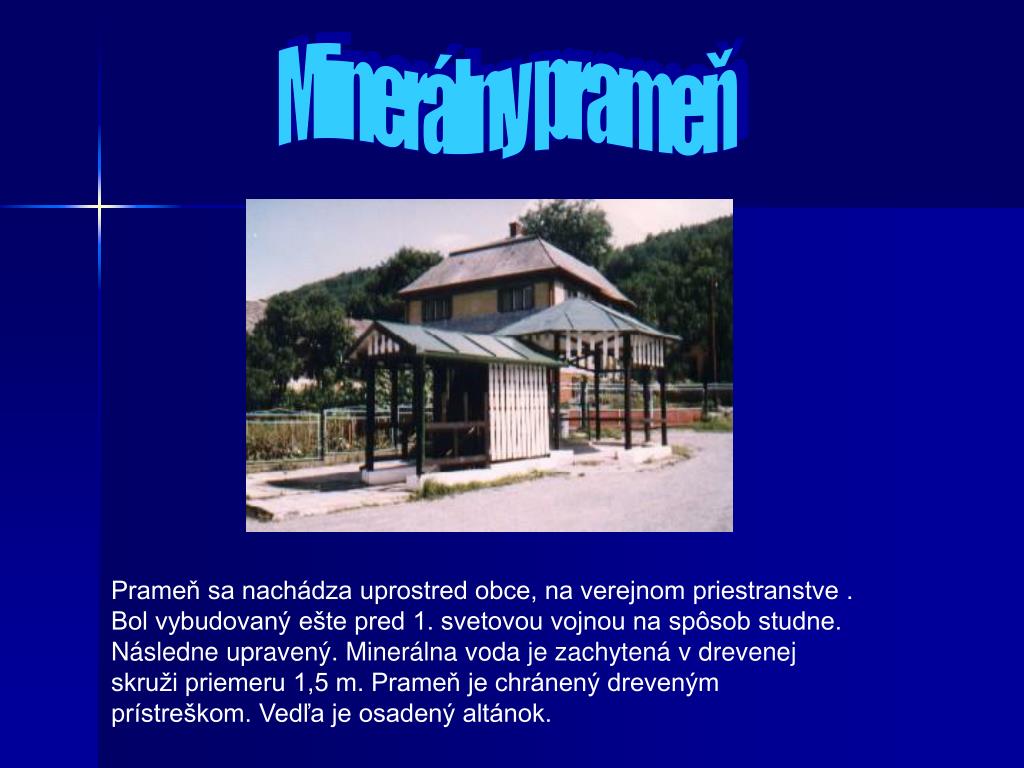 Minerálny prameň

Prameň sa nachádza uprostred obce, na verejnom priestranstve . Bol vybudovaný ešte pred 1. svetovou vojnou na spôsob studne. Následne upravený. Minerálna voda je zachytená v drevenej skruži priemeru 1,5 m. Prameň je chránený dreveným prístreškom. Vedľa je osadený altánok.